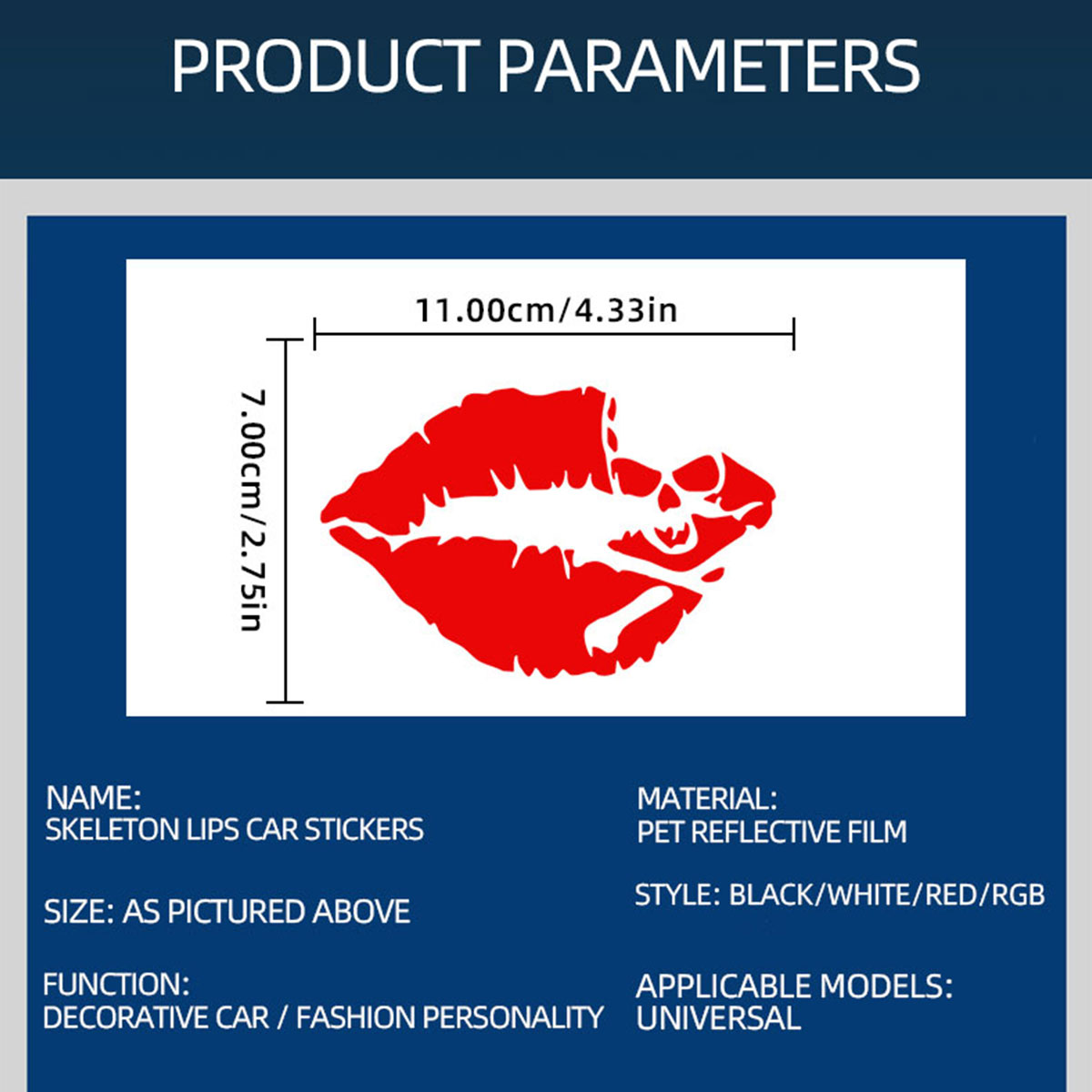 PRODUCT PARAMETERS

11.00cm/4.33in

7.00cm/2.75in

NAME:
SKELETON LIPS CAR STICKERS

SIZE: AS PICTURED ABOVE

FUNCTION:
DECORATIVE CAR / FASHION PERSONALITY

MATERIAL:
PET REFLECTIVE FILM

STYLE: BLACK/WHITE/RED/RGB

APPLICABLE MODELS:
UNIVERSAL